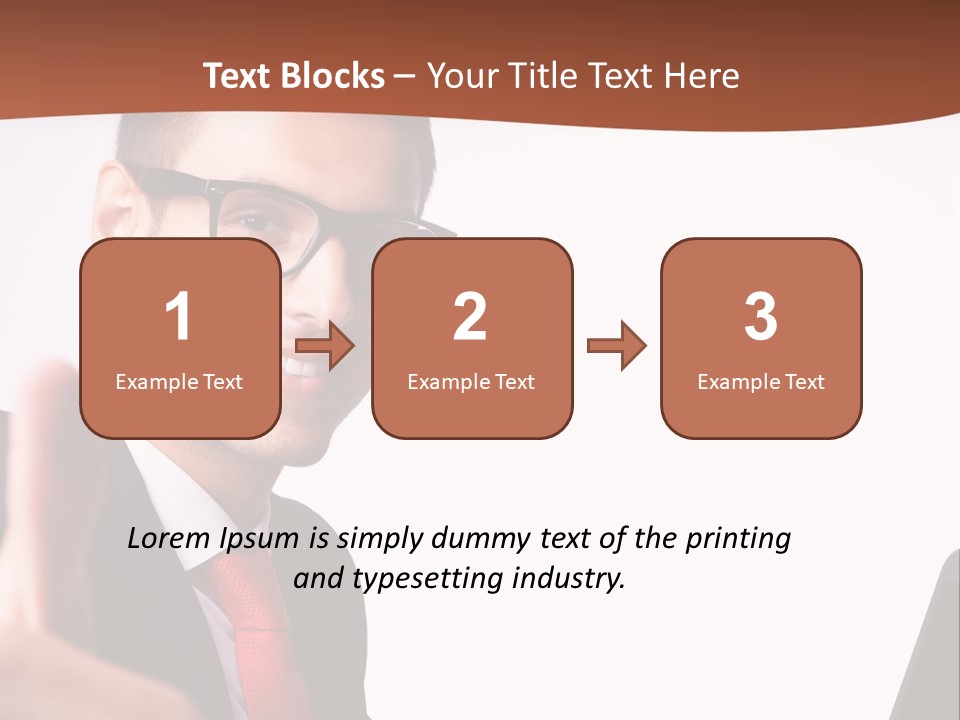 Text Blocks – Your Title Text Here

1
Example Text

2
Example Text

3
Example Text

Lorem Ipsum is simply dummy text of the printing and typesetting industry.